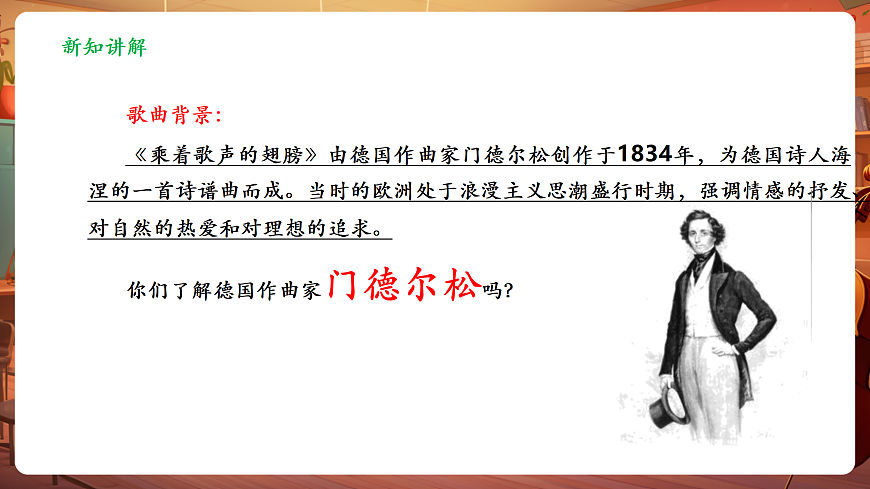 新知讲解

歌曲背景：

《乘着歌声的翅膀》由德国作曲家门德尔松创作于1834年，为德国诗人海涅的一首诗谱曲而成。当时的欧洲处于浪漫主义思潮盛行时期，强调情感的抒发、对自然的热爱和对理想的追求。

你们了解德国作曲家门德尔松吗？